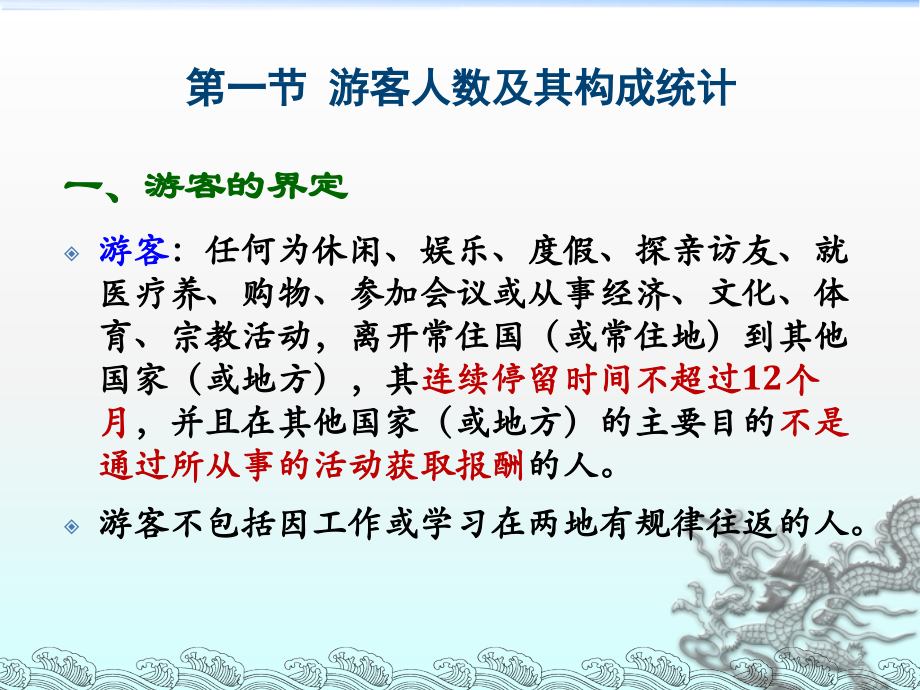 第一节 游客人数及其构成统计

一、游客的界定

游客：任何为休闲、娱乐、度假、探亲访友、就医疗养、购物、参加会议或从事经济、文化、体育、宗教活动，离开常住国（或常住地）到其他国家（或地方），其连续停留时间不超过12个月，并且在其他国家（或地方）的主要目的不是通过所从事的活动获取报酬的人。

游客不包括因工作或学习在两地有规律往返的人。